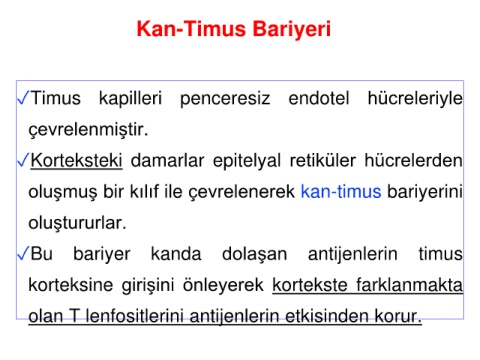 Kan-Timus Bariyeri

✓Timus kapilleri penceresiz endotel hücreleriyle çevrelenmiştir.

✓Korteksteki damarlar epitelyal retiküler hücrelerden oluşmuş bir kılıf ile çevrelenerek kan-timus bariyerini oluştururlar.

✓Bu bariyer kanda dolaşan antijenlerin timus korteksine girişini önleyerek kortekste farklanmakta olan T lenfositlerini antijenlerin etkisinden korur.